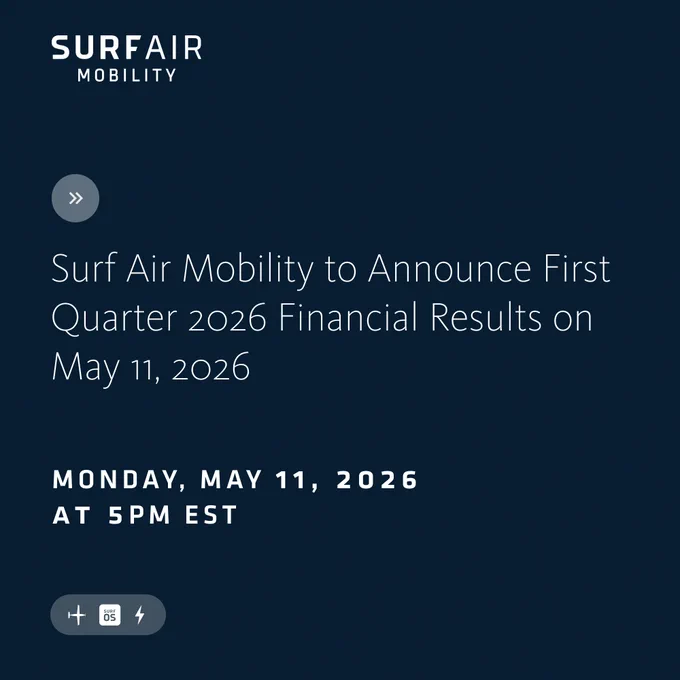 SURFAIR
MOBILITY

»

Surf Air Mobility to Announce First Quarter 2026 Financial Results on May 11, 2026

MONDAY, MAY 11, 2026
AT 5PM EST

SURF OS